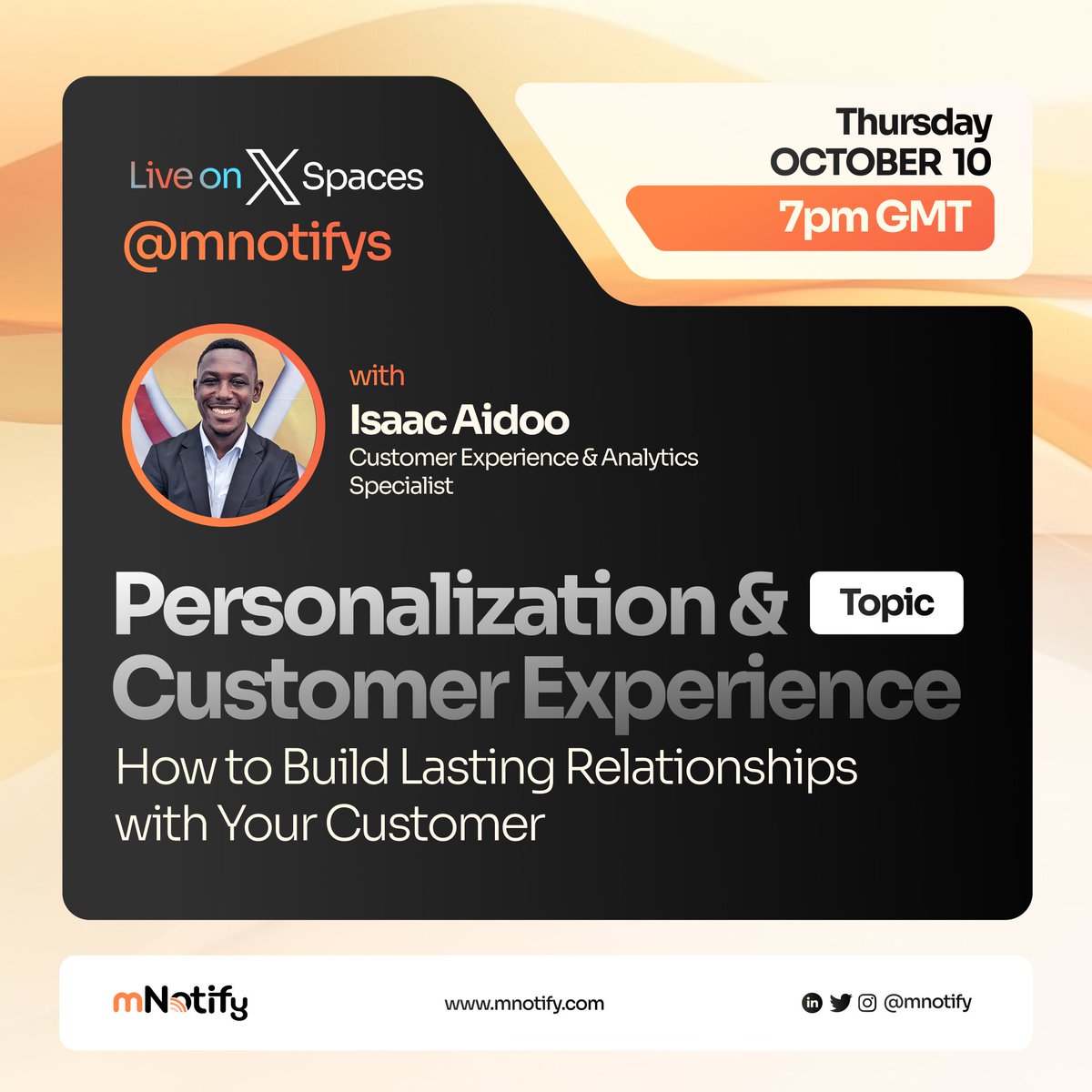 Live on X Spaces
@mnotifys

Thursday
OCTOBER 10
7pm GMT

with
Isaac Aidoo
Customer Experience & Analytics Specialist

Personalization & Customer Experience

Topic

How to Build Lasting Relationships with Your Customer

mNotify

www.mnotify.com

@mnotify